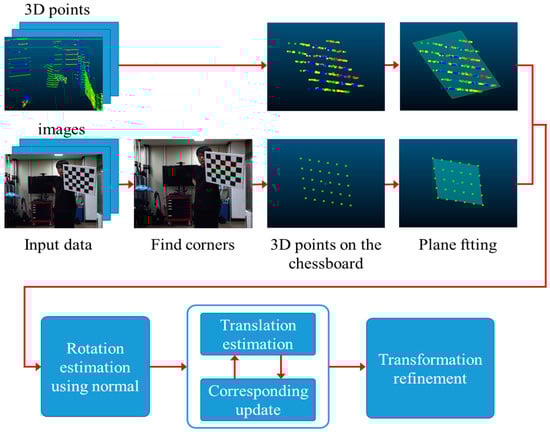 3D points

images

Input data

Find corners

3D points on the chessboard

Plane ftting

Rotation estimation using normal

Translation estimation

Corresponding update

Transformation refinement